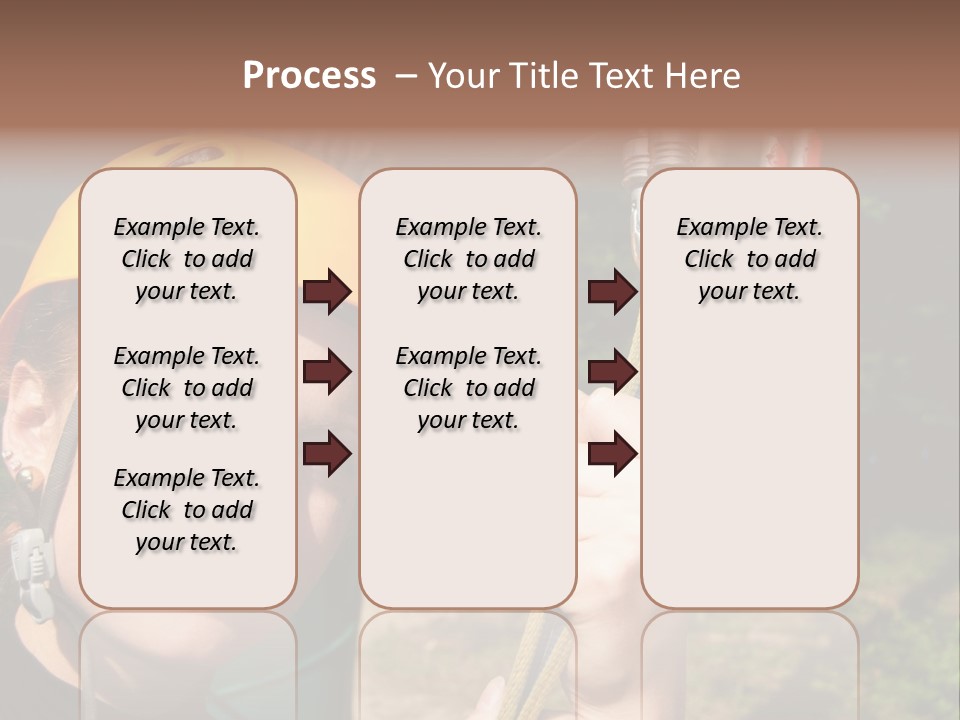 Process – Your Title Text Here

Example Text. Click to add your text.

Example Text. Click to add your text.

Example Text. Click to add your text.

Example Text. Click to add your text.

Example Text. Click to add your text.

Example Text. Click to add your text.